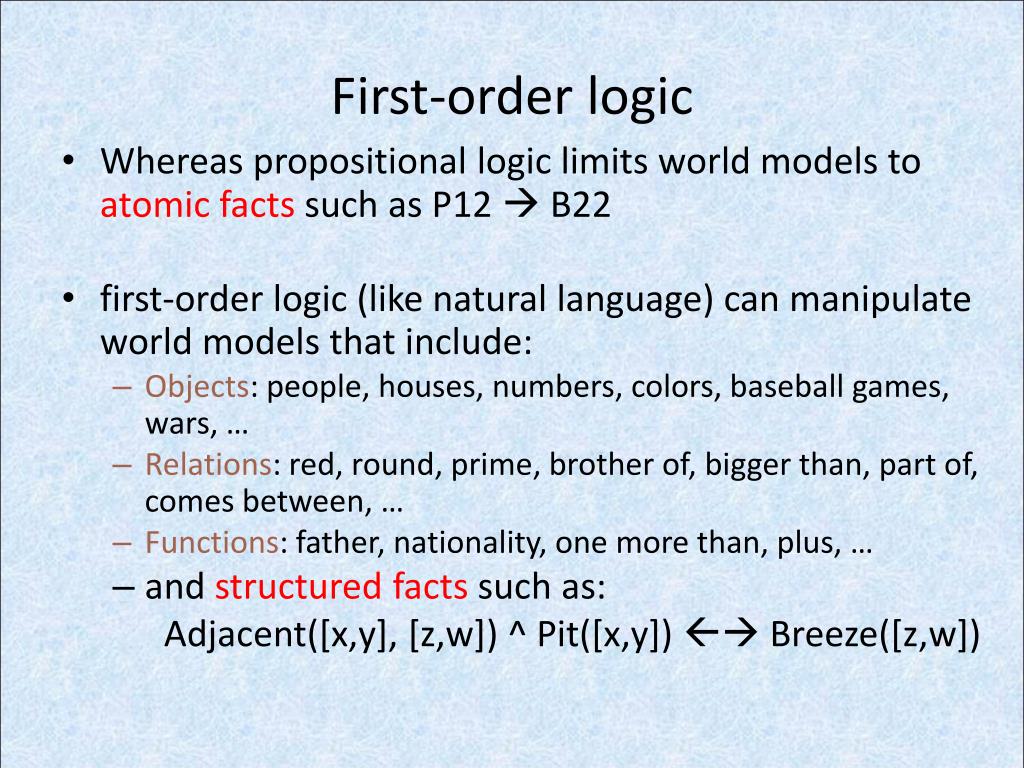 First-order logic

• Whereas propositional logic limits world models to atomic facts such as P12 → B22

• first-order logic (like natural language) can manipulate world models that include:
– Objects: people, houses, numbers, colors, baseball games, wars, …
– Relations: red, round, prime, brother of, bigger than, part of, comes between, …
– Functions: father, nationality, one more than, plus, …
– and structured facts such as:
Adjacent([x,y], [z,w]) ^ Pit([x,y]) ←→ Breeze([z,w])